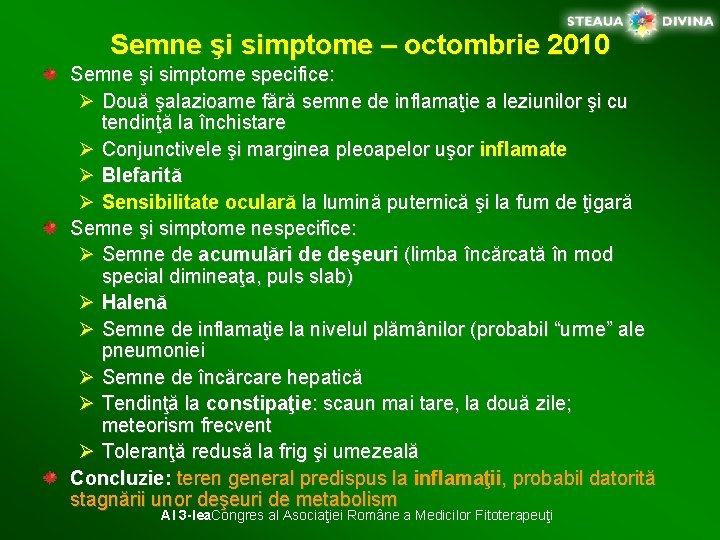 STEAUA DIVINA

Semne şi simptome – octombrie 2010

Semne şi simptome specifice:
➢ Două şalazioame fără semne de inflamaţie a leziunilor şi cu tendinţă la închistare
➢ Conjunctivele şi marginea pleoapelor uşor inflamate
➢ Blefarită
➢ Sensibilitate oculară la lumină puternică şi la fum de ţigară

Semne şi simptome nespecifice:
➢ Semne de acumulări de deşeuri (limba încărcată în mod special dimineaţa, puls slab)
➢ Halenă
➢ Semne de inflamaţie la nivelul plămânilor (probabil "urme" ale pneumoniei
➢ Semne de încărcare hepatică
➢ Tendinţă la constipaţie: scaun mai tare, la două zile; meteorism frecvent
➢ Toleranţă redusă la frig şi umezeală

Concluzie: teren general predispus la inflamaţii, probabil datorită stagnării unor deşeuri de metabolism

Al 3-leaCongres al Asociaţiei Române a Medicilor Fitoterapeuţi